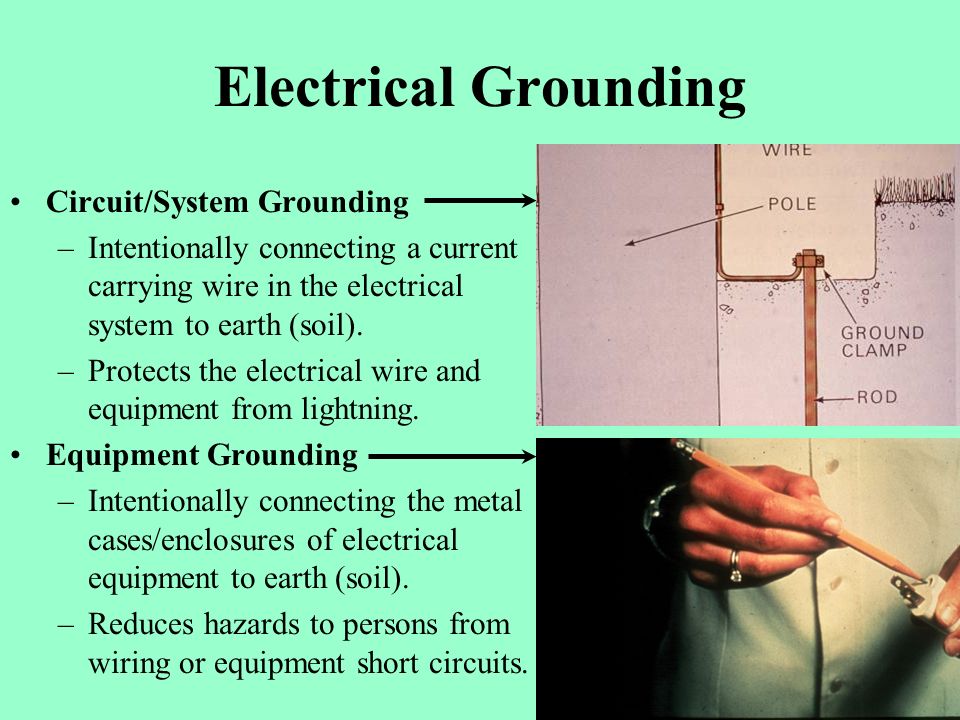 Electrical Grounding

• Circuit/System Grounding
– Intentionally connecting a current carrying wire in the electrical system to earth (soil).
– Protects the electrical wire and equipment from lightning.

• Equipment Grounding
– Intentionally connecting the metal cases/enclosures of electrical equipment to earth (soil).
– Reduces hazards to persons from wiring or equipment short circuits.

WIRE
POLE
GROUND CLAMP
ROD